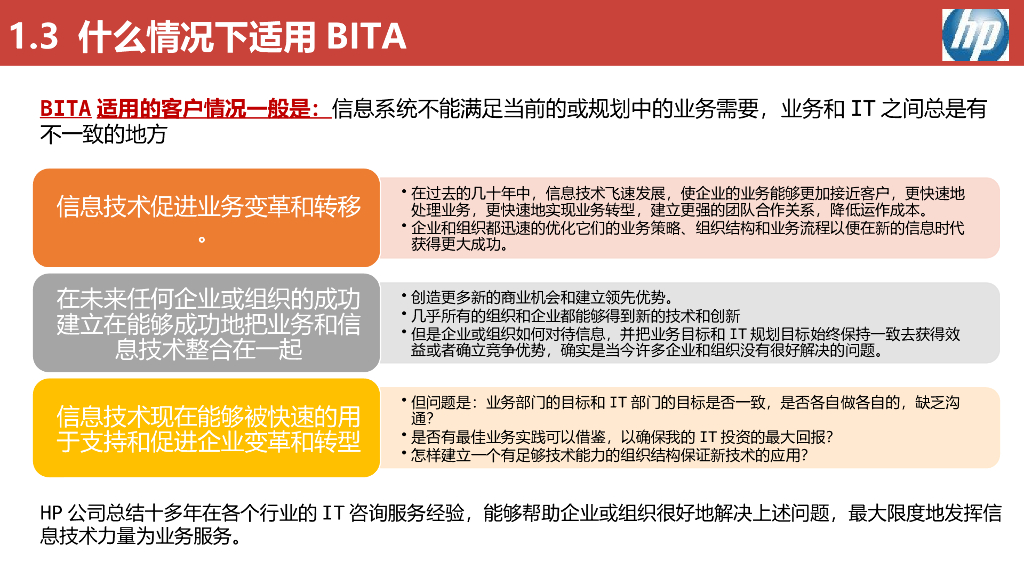 1.3 什么情况下适用 BITA

hp

BITA 适用的客户情况一般是：信息系统不能满足当前的或规划中的业务需要，业务和 IT 之间总是有不一致的地方

信息技术促进业务变革和转移。

• 在过去的几十年中，信息技术飞速发展，使企业的业务能够更加接近客户，更快速地处理业务，更快速地实现业务转型，建立更强的团队合作关系，降低运作成本。
• 企业和组织都迅速的优化它们的业务策略、组织结构和业务流程以便在新的信息时代获得更大成功。

在未来任何企业或组织的成功建立在能够成功地把业务和信息技术整合在一起

• 创造更多新的商业机会和建立领先优势。
• 几乎所有的组织和企业都能够得到新的技术和创新
• 但是企业或组织如何对待信息，并把业务目标和 IT 规划目标始终保持一致去获得效益或者确立竞争优势，确实是当今许多企业和组织没有很好解决的问题。

信息技术现在能够被快速的用于支持和促进企业变革和转型

• 但问题是：业务部门的目标和 IT 部门的目标是否一致，是否各自做各自的，缺乏沟通？
• 是否有最佳业务实践可以借鉴，以确保我的 IT 投资的最大回报？
• 怎样建立一个有足够技术能力的组织结构保证新技术的应用？

HP 公司总结十多年在各个行业的 IT 咨询服务经验，能够帮助企业或组织很好地解决上述问题，最大限度地发挥信息技术力量为业务服务。